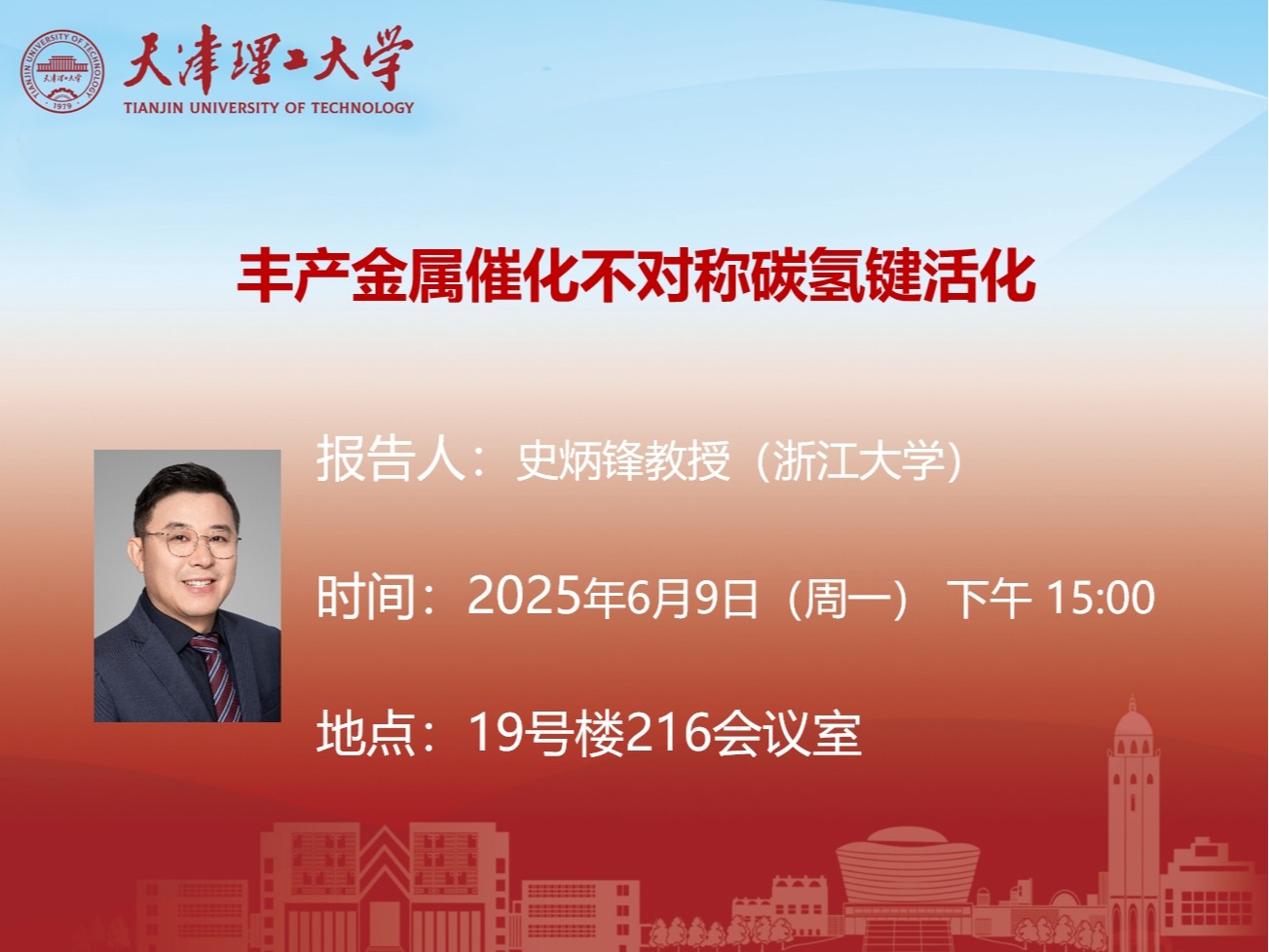 TIANJIN UNIVERSITY OF TECHNOLOGY
天津理工大学
1979

天津理工大学
TIANJIN UNIVERSITY OF TECHNOLOGY

丰产金属催化不对称碳氢键活化

报告人：史炳锋教授（浙江大学）

时间：2025年6月9日（周一） 下午 15:00

地点：19号楼216会议室